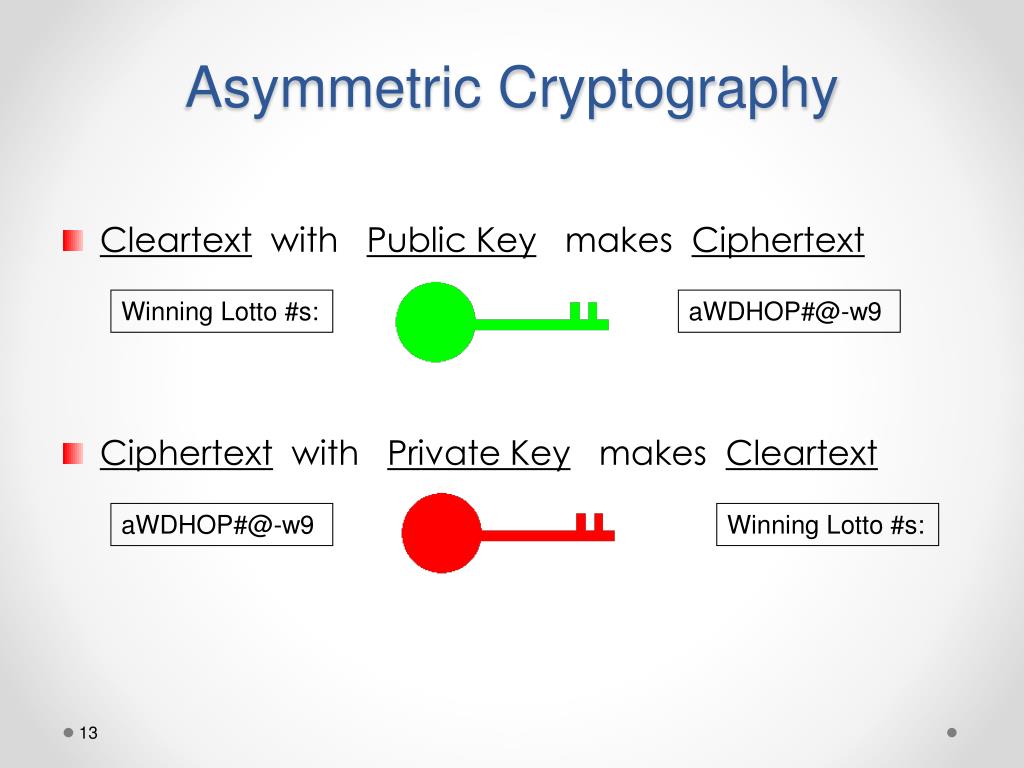 Asymmetric Cryptography

Cleartext with Public Key makes Ciphertext

Winning Lotto #s:

aWDHOP#@-w9

Ciphertext with Private Key makes Cleartext

aWDHOP#@-w9

Winning Lotto #s:

13